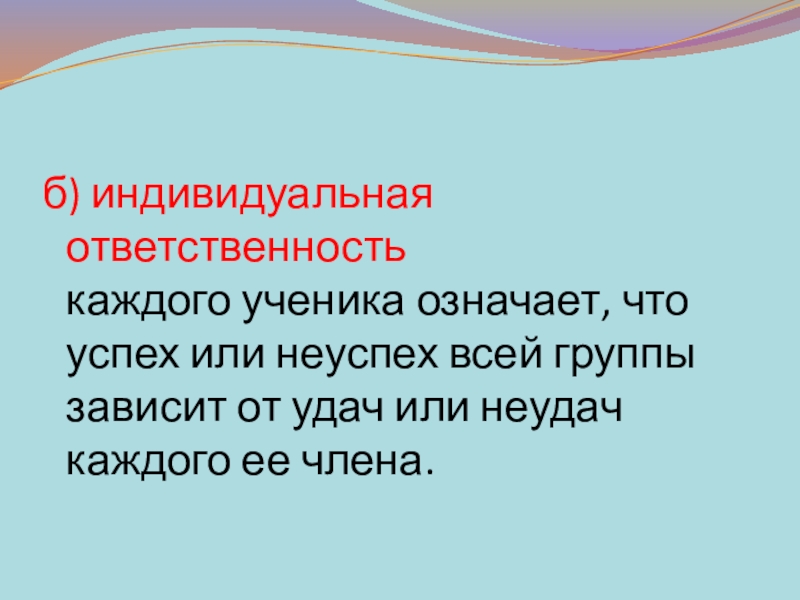 б) индивидуальная ответственность каждого ученика означает, что успех или неуспех всей группы зависит от удач или неудач каждого ее члена.